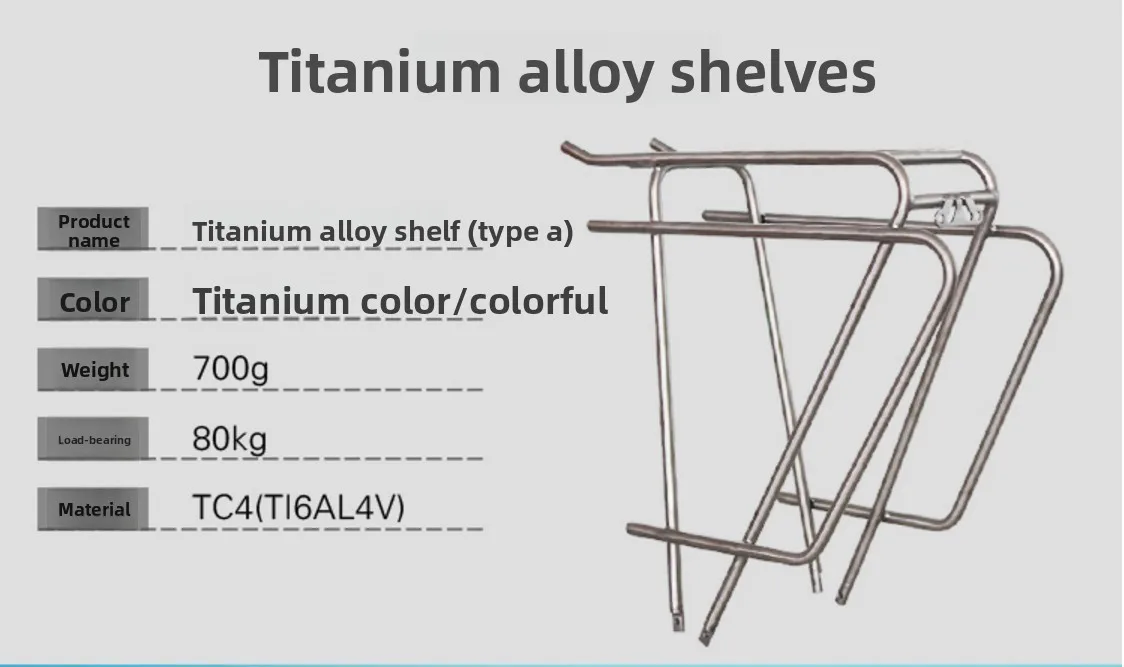 Titanium alloy shelves

| Product name | Titanium alloy shelf (type a) |
|---|---|
| Color | Titanium color/colorful |
| Weight | 700g |
| Load-bearing | 80kg |
| Material | TC4(TI6AL4V) |